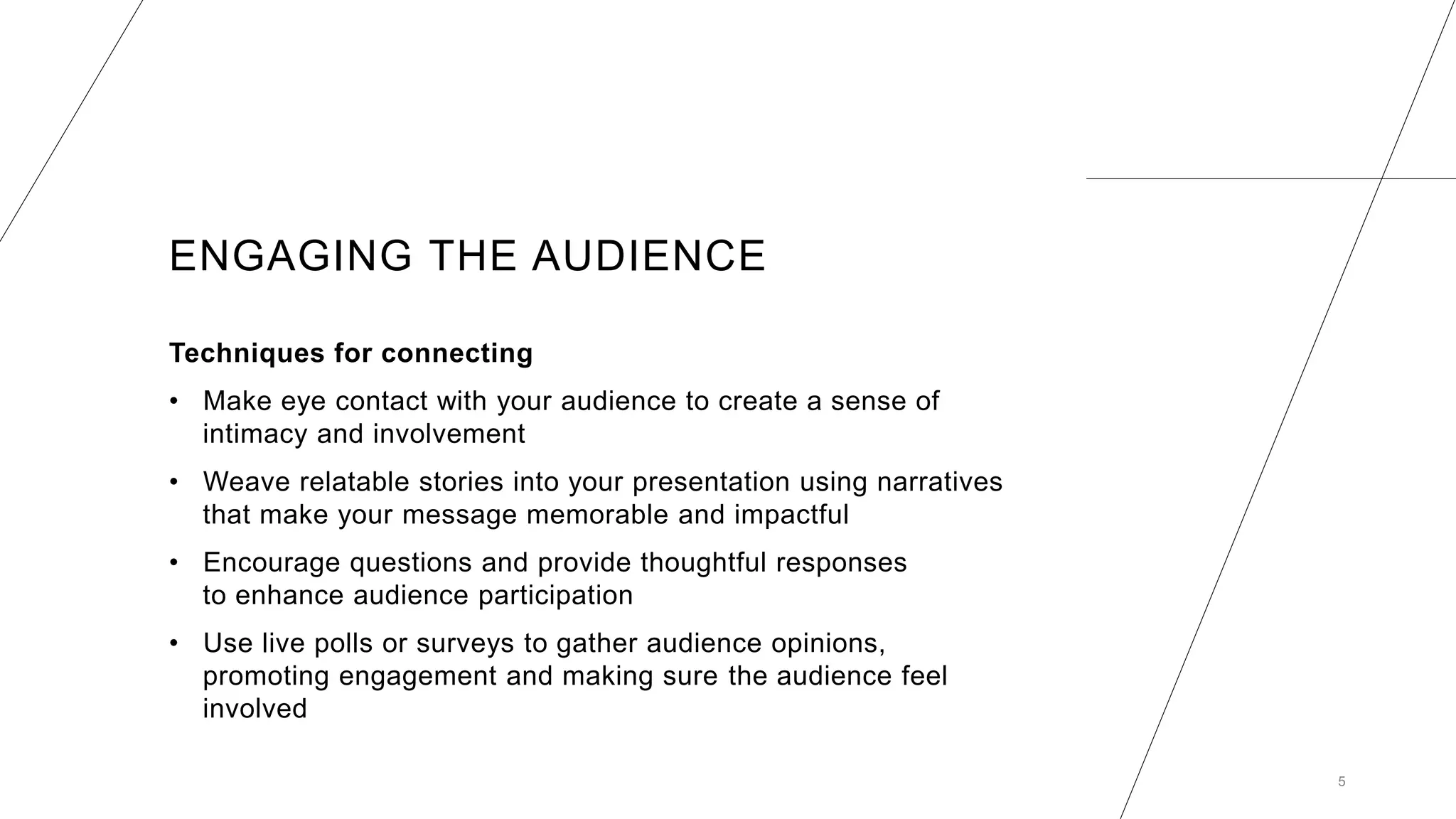 ENGAGING THE AUDIENCE

Techniques for connecting

• Make eye contact with your audience to create a sense of intimacy and involvement

• Weave relatable stories into your presentation using narratives that make your message memorable and impactful

• Encourage questions and provide thoughtful responses to enhance audience participation

• Use live polls or surveys to gather audience opinions, promoting engagement and making sure the audience feel involved

5